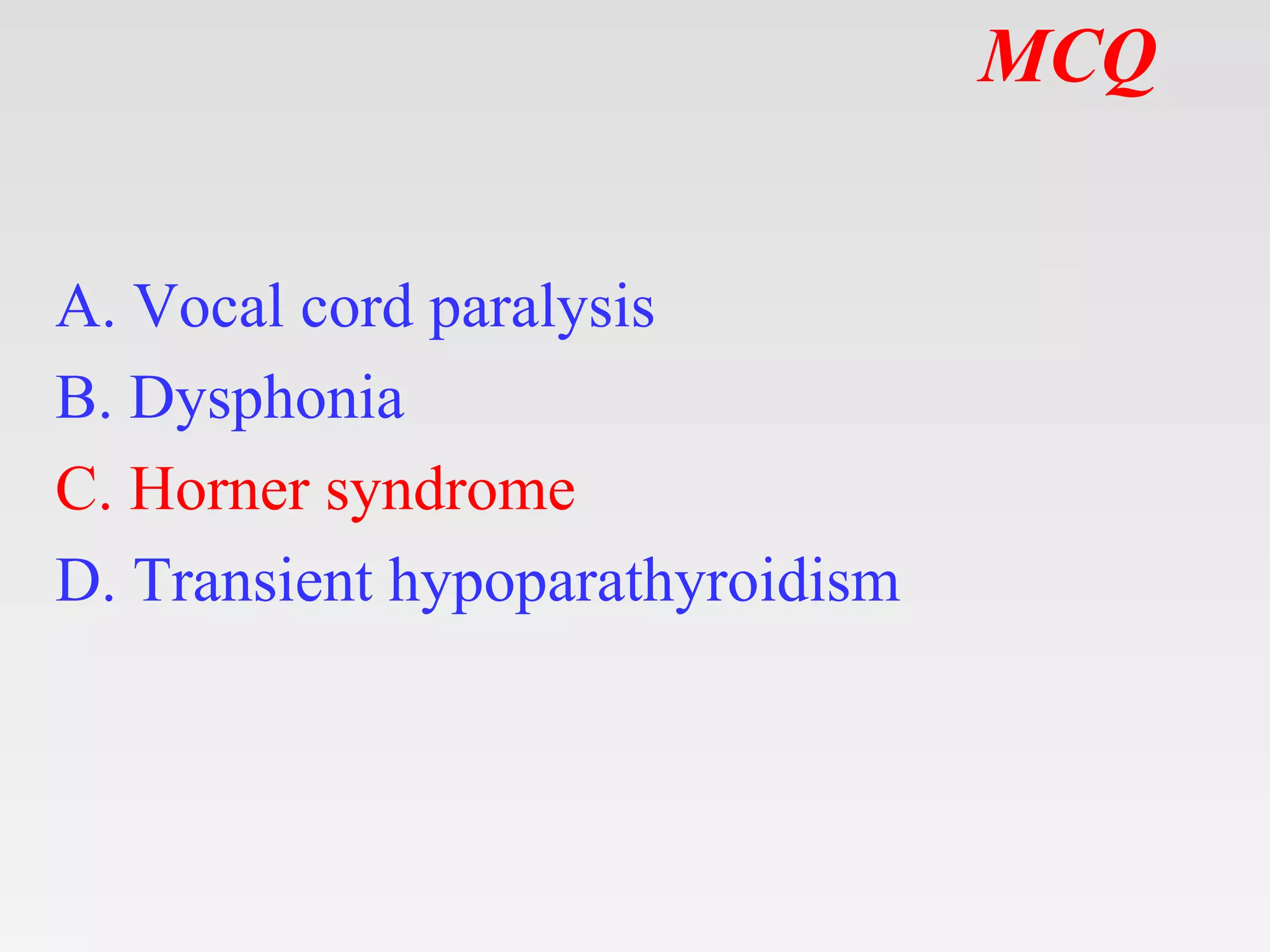 MCQ

A. Vocal cord paralysis
B. Dysphonia
C. Horner syndrome
D. Transient hypoparathyroidism